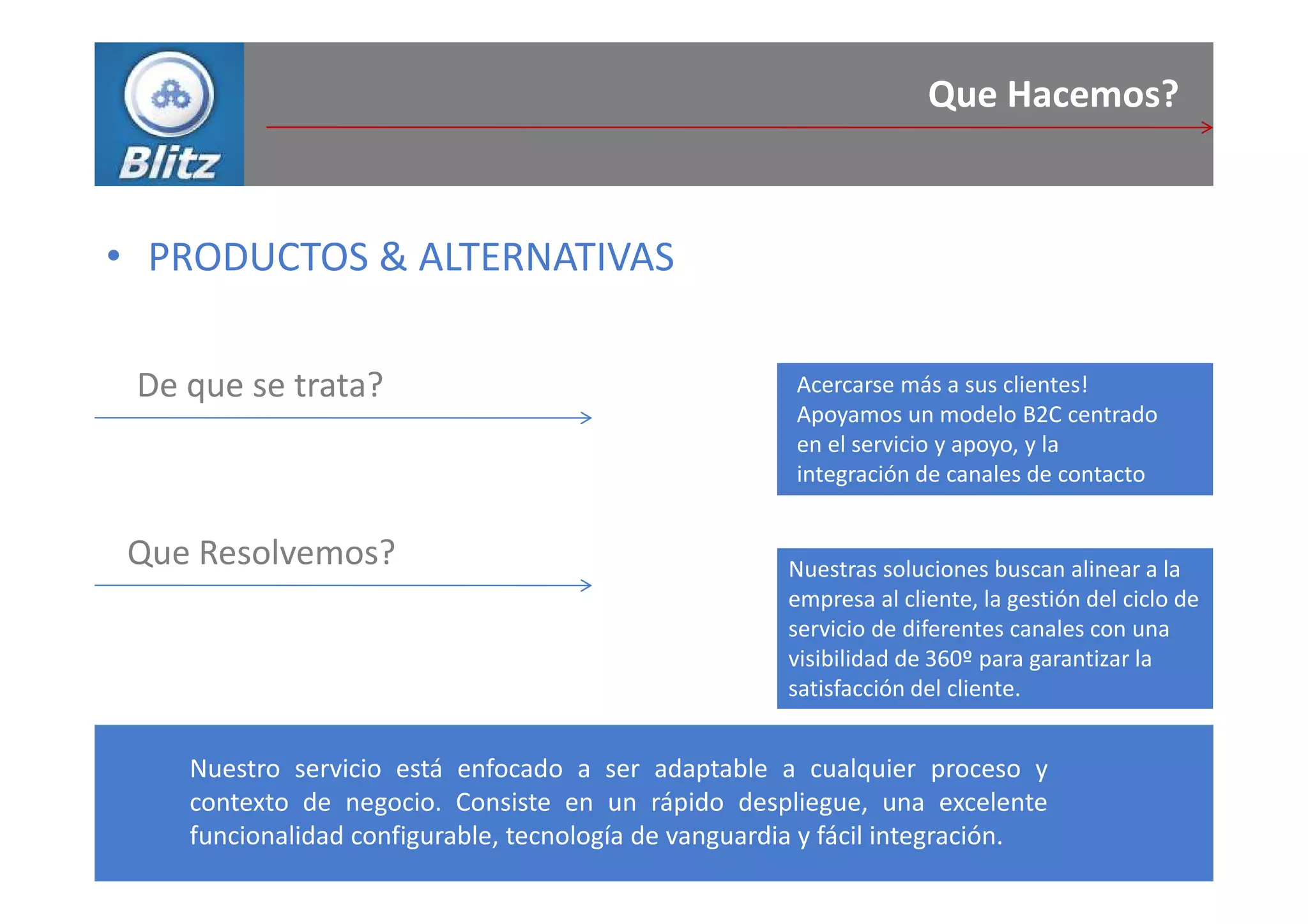 Blitz

Que Hacemos?

• PRODUCTOS & ALTERNATIVAS

De que se trata?

Acercarse más a sus clientes! Apoyamos un modelo B2C centrado en el servicio y apoyo, y la integración de canales de contacto

Que Resolvemos?

Nuestras soluciones buscan alinear a la empresa al cliente, la gestión del ciclo de servicio de diferentes canales con una visibilidad de 360º para garantizar la satisfacción del cliente.

Nuestro servicio está enfocado a ser adaptable a cualquier proceso y contexto de negocio. Consiste en un rápido despliegue, una excelente funcionalidad configurable, tecnología de vanguardia y fácil integración.